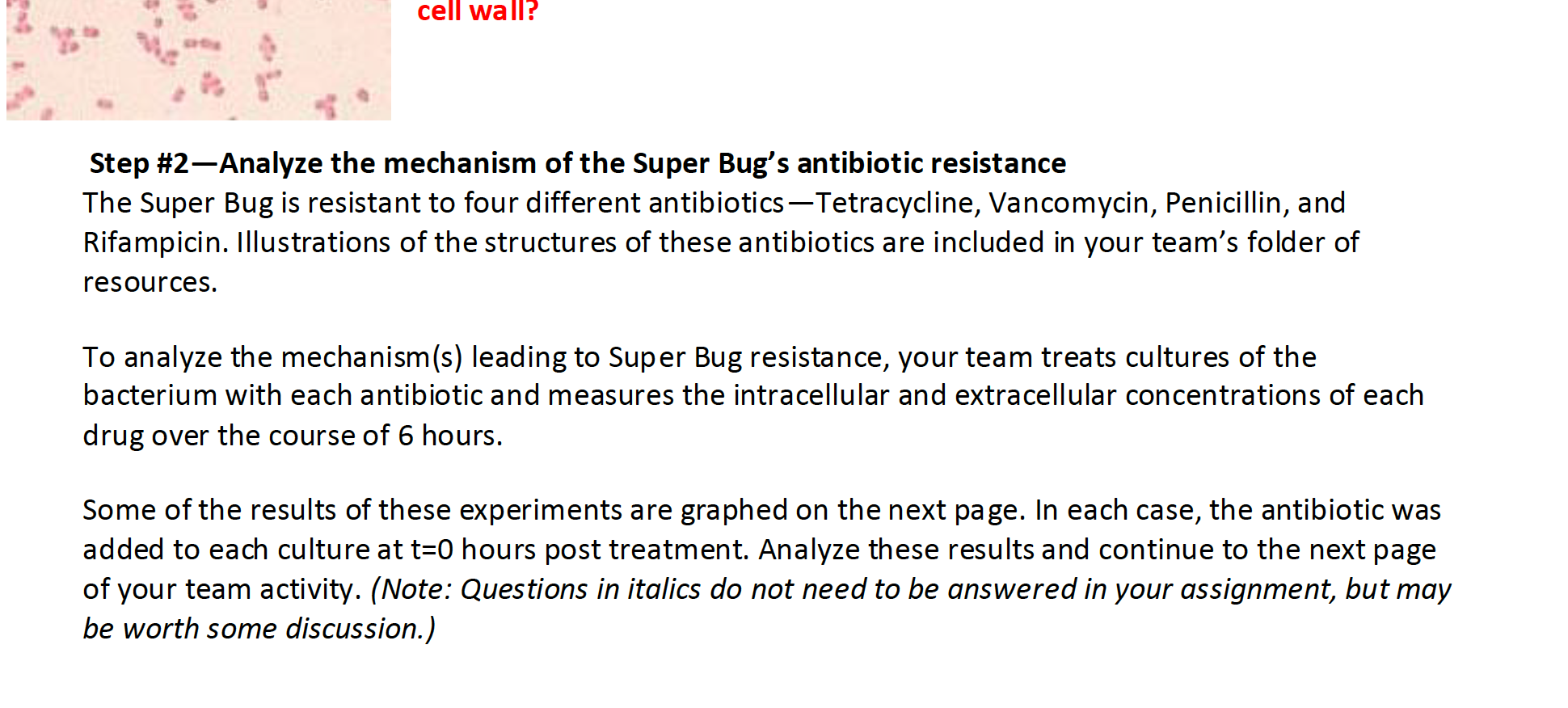 cell wall?

Step #2—Analyze the mechanism of the Super Bug's antibiotic resistance
The Super Bug is resistant to four different antibiotics—Tetracycline, Vancomycin, Penicillin, and Rifampicin. Illustrations of the structures of these antibiotics are included in your team's folder of resources.

To analyze the mechanism(s) leading to Super Bug resistance, your team treats cultures of the bacterium with each antibiotic and measures the intracellular and extracellular concentrations of each drug over the course of 6 hours.

Some of the results of these experiments are graphed on the next page. In each case, the antibiotic was added to each culture at t=0 hours post treatment. Analyze these results and continue to the next page of your team activity. (Note: Questions in italics do not need to be answered in your assignment, but may be worth some discussion.)